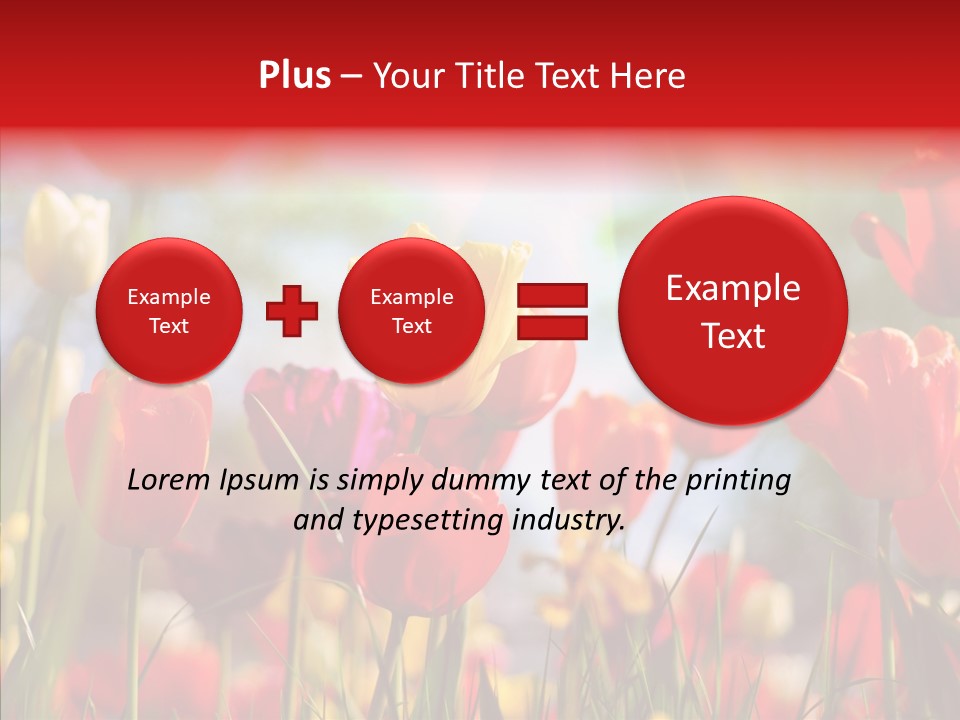 Plus – Your Title Text Here

Example Text

Example Text

Example Text

Lorem Ipsum is simply dummy text of the printing and typesetting industry.